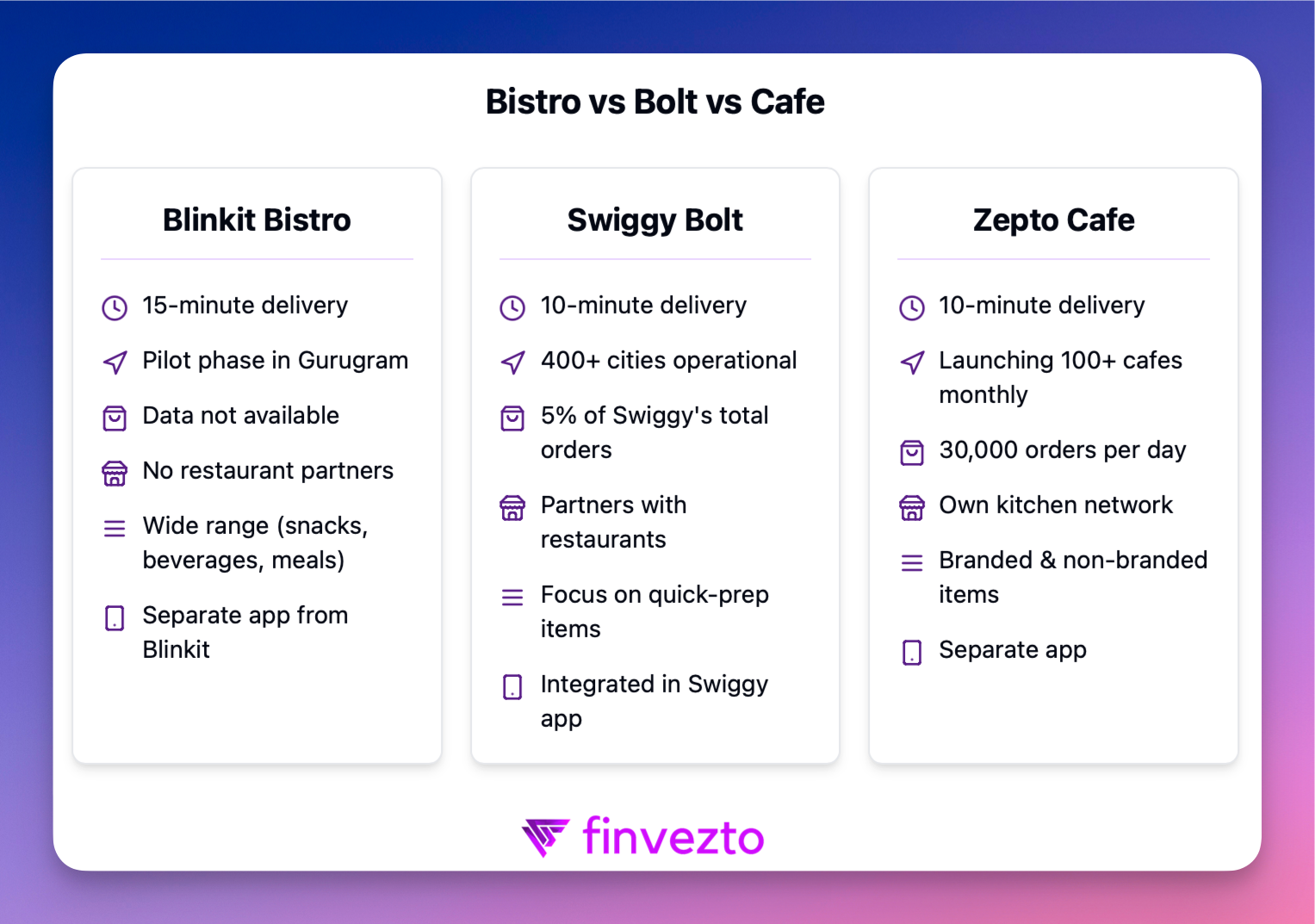 Bistro vs Bolt vs Cafe

Blinkit Bistro

15-minute delivery

Pilot phase in Gurugram

Data not available

No restaurant partners

Wide range (snacks, beverages, meals)

Separate app from Blinkit

Swiggy Bolt

10-minute delivery

400+ cities operational

5% of Swiggy's total orders

Partners with restaurants

Focus on quick-prep items

Integrated in Swiggy app

Zepto Cafe

10-minute delivery

Launching 100+ cafes monthly

30,000 orders per day

Own kitchen network

Branded & non-branded items

Separate app

finvezto